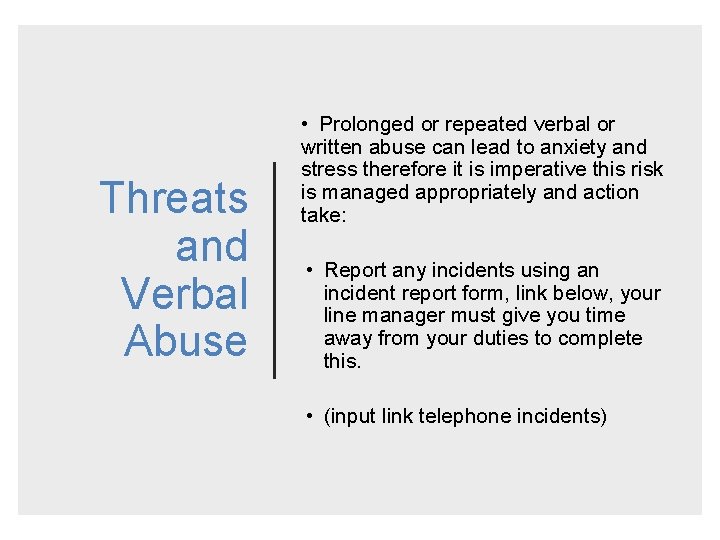 Threats and Verbal Abuse

• Prolonged or repeated verbal or written abuse can lead to anxiety and stress therefore it is imperative this risk is managed appropriately and action take:

• Report any incidents using an incident report form, link below, your line manager must give you time away from your duties to complete this.

• (input link telephone incidents)